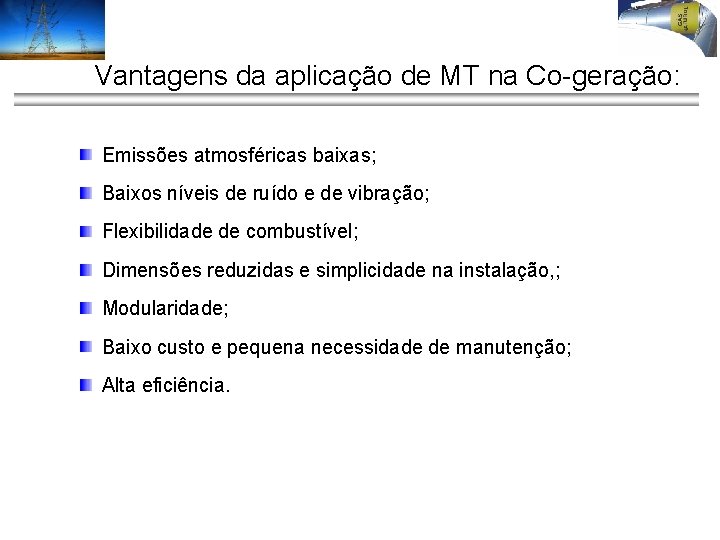 Vantagens da aplicação de MT na Co-geração:

Emissões atmosféricas baixas;

Baixos níveis de ruído e de vibração;

Flexibilidade de combustível;

Dimensões reduzidas e simplicidade na instalação,;

Modularidade;

Baixo custo e pequena necessidade de manutenção;

Alta eficiência.